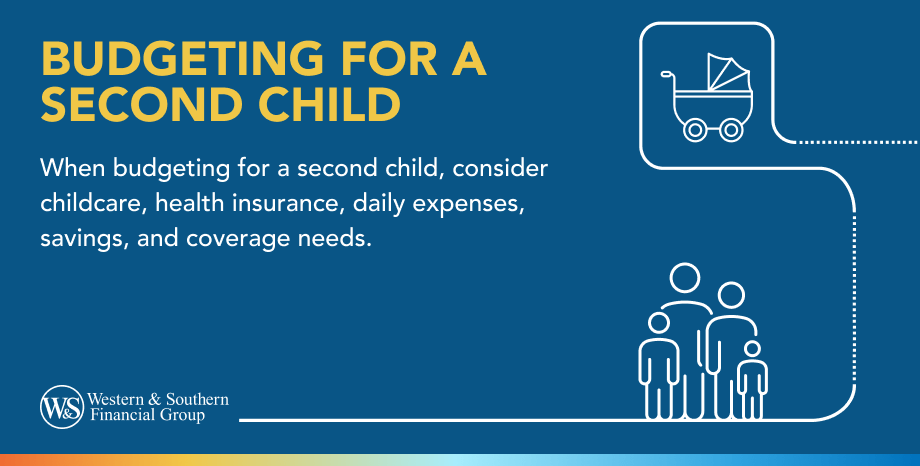 BUDGETING FOR A SECOND CHILD

When budgeting for a second child, consider childcare, health insurance, daily expenses, savings, and coverage needs.

W&S Western & Southern Financial Group